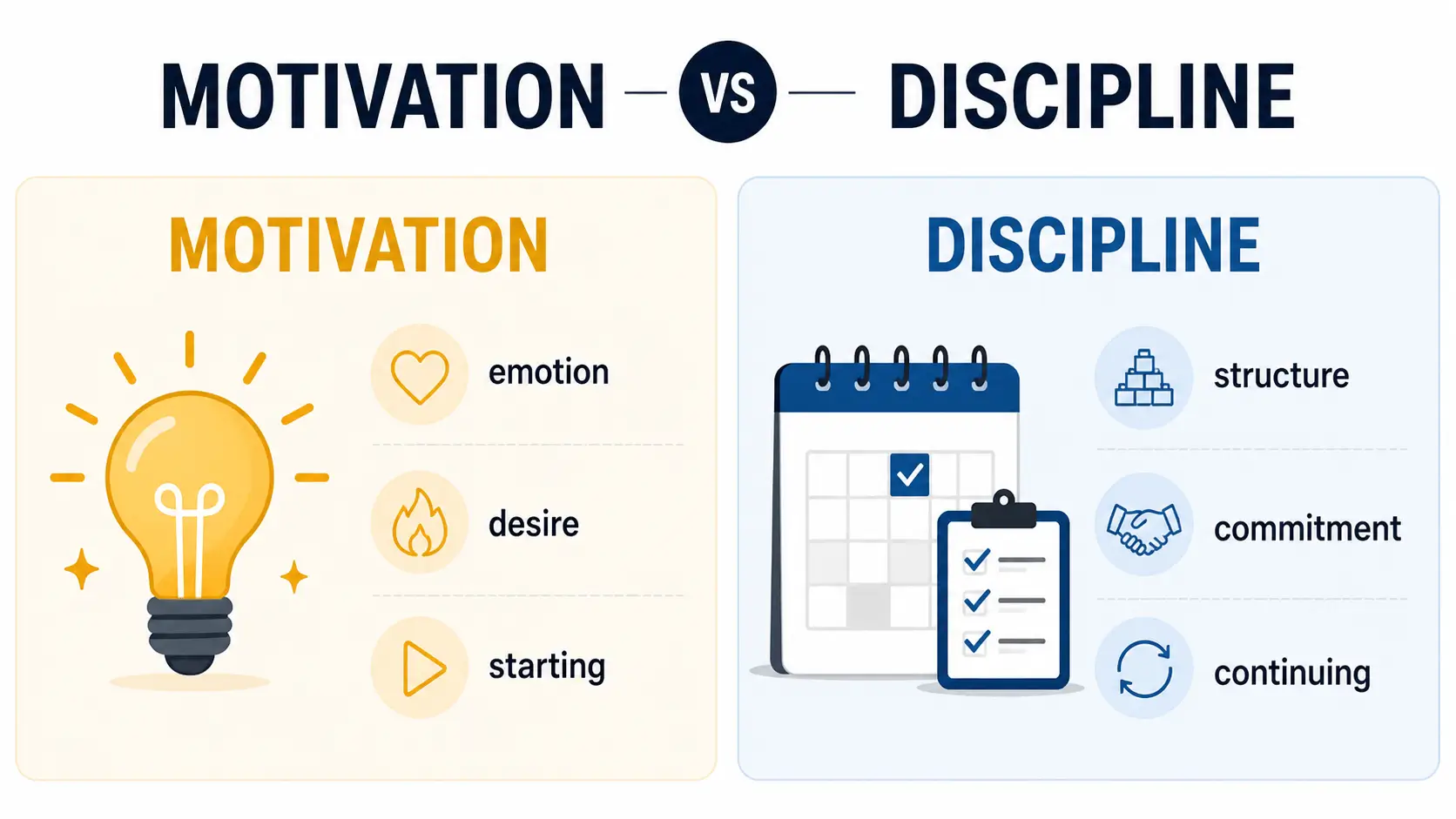 MOTIVATION VS DISCIPLINE

MOTIVATION

emotion

desire

starting

DISCIPLINE

structure

commitment

continuing